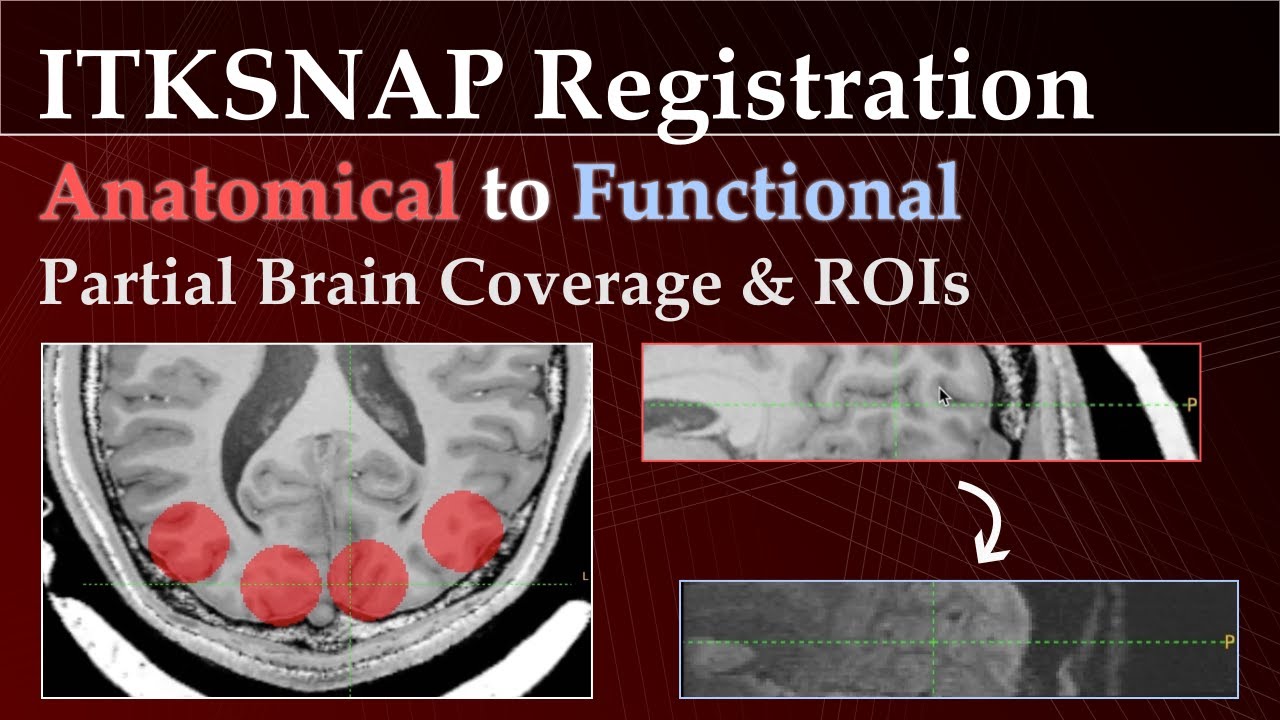 ITKSNAP Registration

Anatomical to Functional

Partial Brain Coverage & ROIs

L

P

P